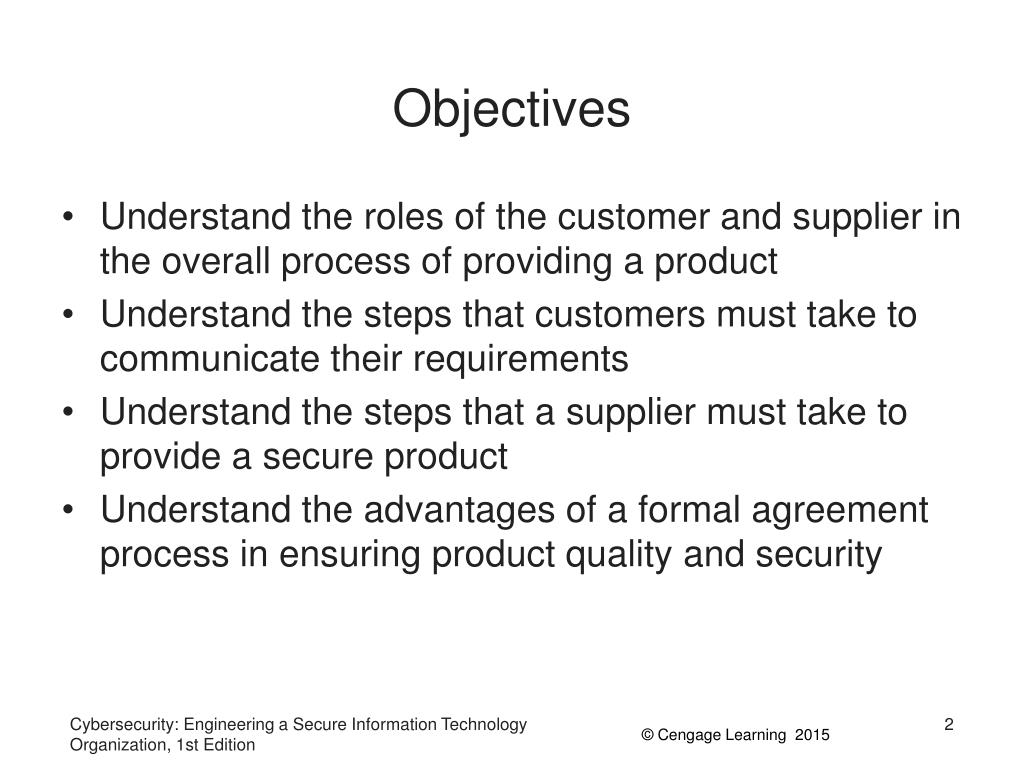 Objectives

• Understand the roles of the customer and supplier in the overall process of providing a product
• Understand the steps that customers must take to communicate their requirements
• Understand the steps that a supplier must take to provide a secure product
• Understand the advantages of a formal agreement process in ensuring product quality and security

Cybersecurity: Engineering a Secure Information Technology Organization, 1st Edition

© Cengage Learning 2015

2